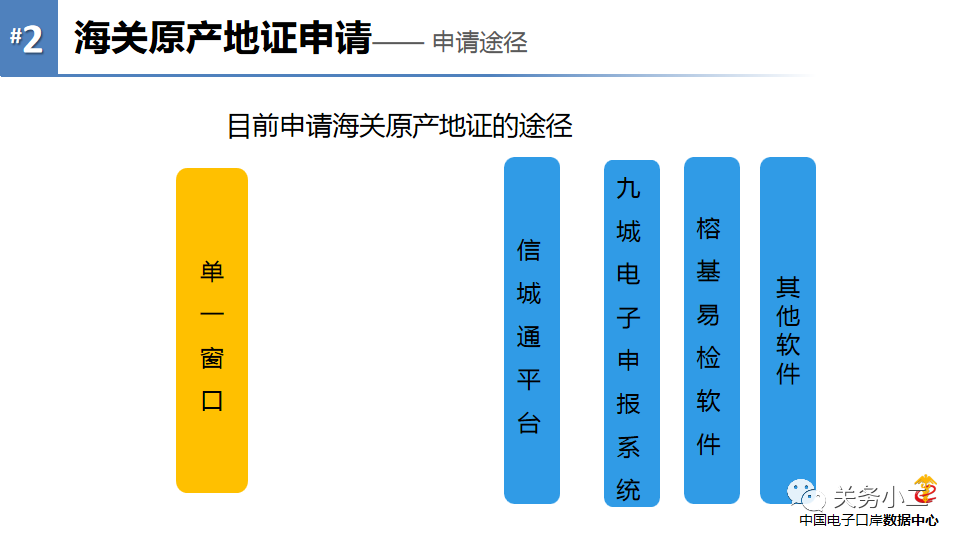 #2 海关原产地证申请—— 申请途径

目前申请海关原产地证的途径

单一窗口

信城通平台

九城电子申报系统

榕基易检软件

其他软件

关务小二
中国电子口岸数据中心